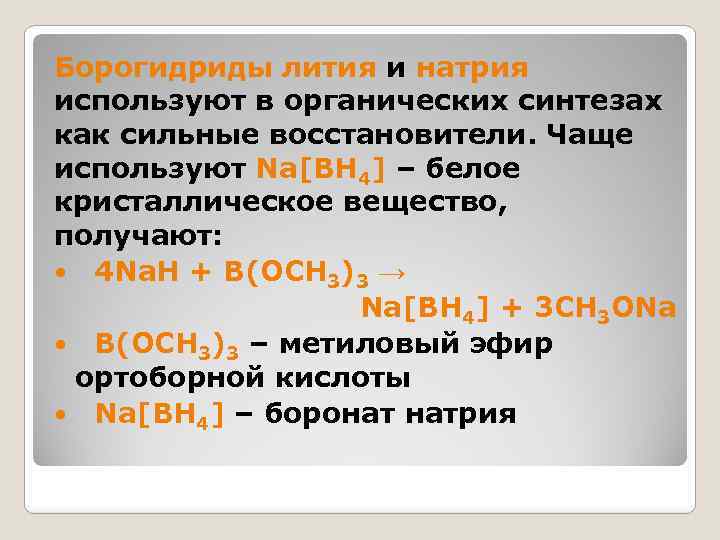 Борогидриды лития и натрия используют в органических синтезах как сильные восстановители. Чаще используют $Na[BH_4]$ – белое кристаллическое вещество, получают:

• $4NaH + B(OCH_3)_3 \rightarrow Na[BH_4] + 3CH_3ONa$

• $B(OCH_3)_3$ – метиловый эфир ортоборной кислоты

• $Na[BH_4]$ – боронат натрия